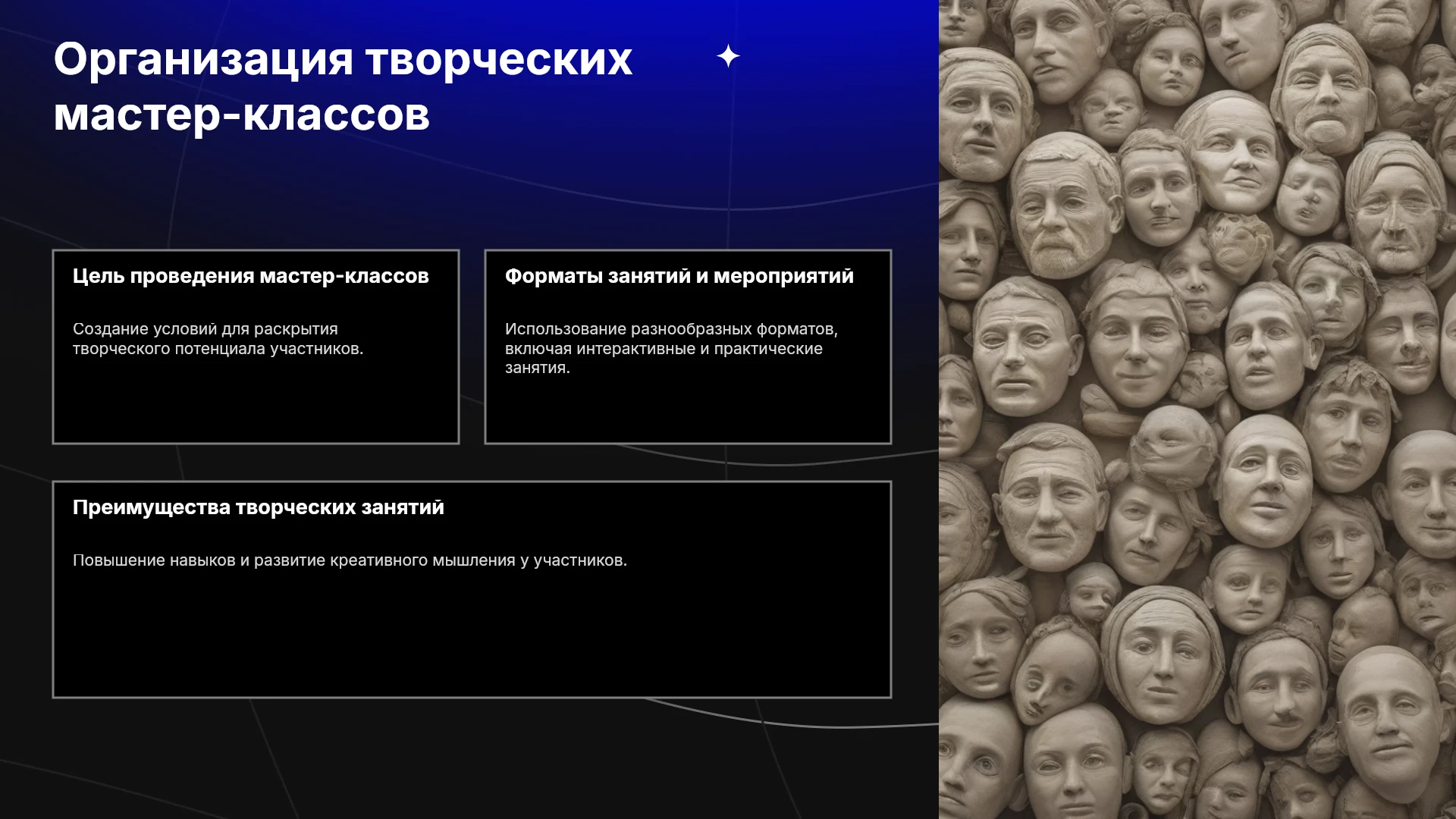 Организация творческих мастер-классов

Цель проведения мастер-классов

Создание условий для раскрытия творческого потенциала участников.

Форматы занятий и мероприятий

Использование разнообразных форматов, включая интерактивные и практические занятия.

Преимущества творческих занятий

Повышение навыков и развитие креативного мышления у участников.